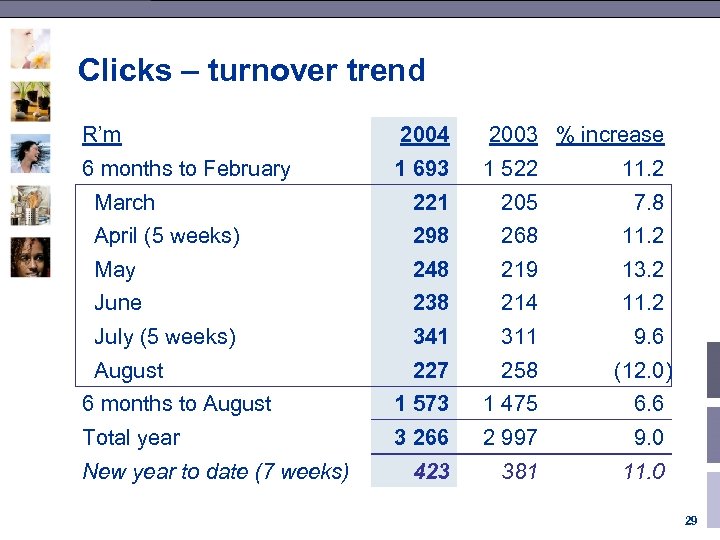 Clicks – turnover trend

| R'm | 2004 | 2003 | % increase |
|---|---|---|---|
| 6 months to February | 1 693 | 1 522 | 11.2 |
| March | 221 | 205 | 7.8 |
| April (5 weeks) | 298 | 268 | 11.2 |
| May | 248 | 219 | 13.2 |
| June | 238 | 214 | 11.2 |
| July (5 weeks) | 341 | 311 | 9.6 |
| August | 227 | 258 | (12.0) |
| 6 months to August | 1 573 | 1 475 | 6.6 |
| Total year | 3 266 | 2 997 | 9.0 |
| New year to date (7 weeks) | 423 | 381 | 11.0 |

29